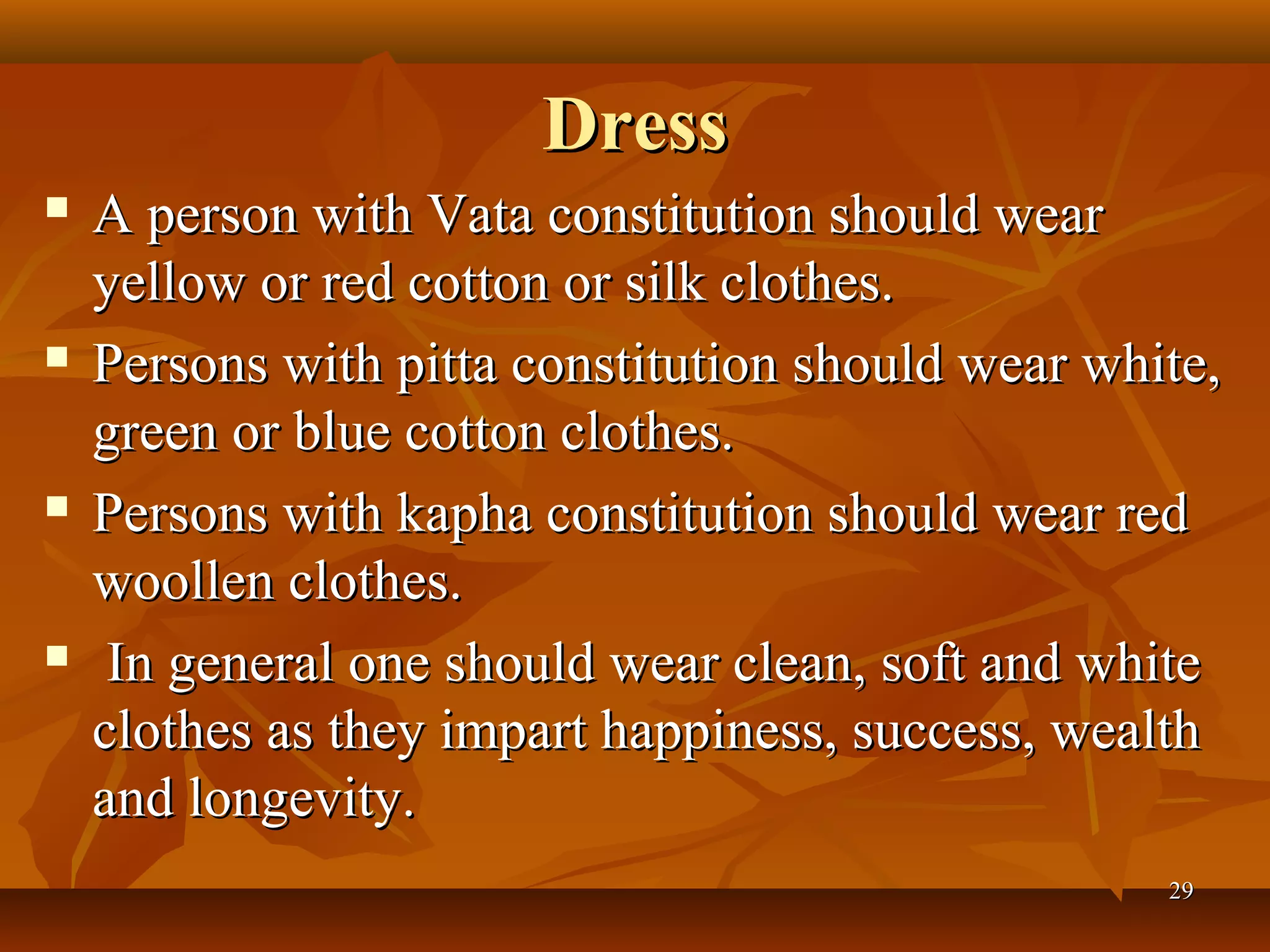 Dress

▪ A person with Vata constitution should wear yellow or red cotton or silk clothes.

▪ Persons with pitta constitution should wear white, green or blue cotton clothes.

▪ Persons with kapha constitution should wear red woollen clothes.

▪ In general one should wear clean, soft and white clothes as they impart happiness, success, wealth and longevity.

29